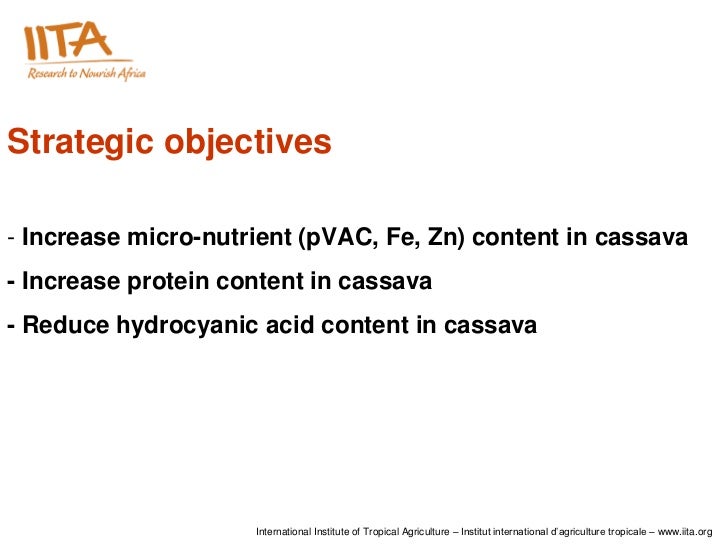 IITA
Research to Nourish Africa

Strategic objectives

- Increase micro-nutrient (pVAC, Fe, Zn) content in cassava

- Increase protein content in cassava

- Reduce hydrocyanic acid content in cassava

International Institute of Tropical Agriculture – Institut international d'agriculture tropicale – www.iita.org